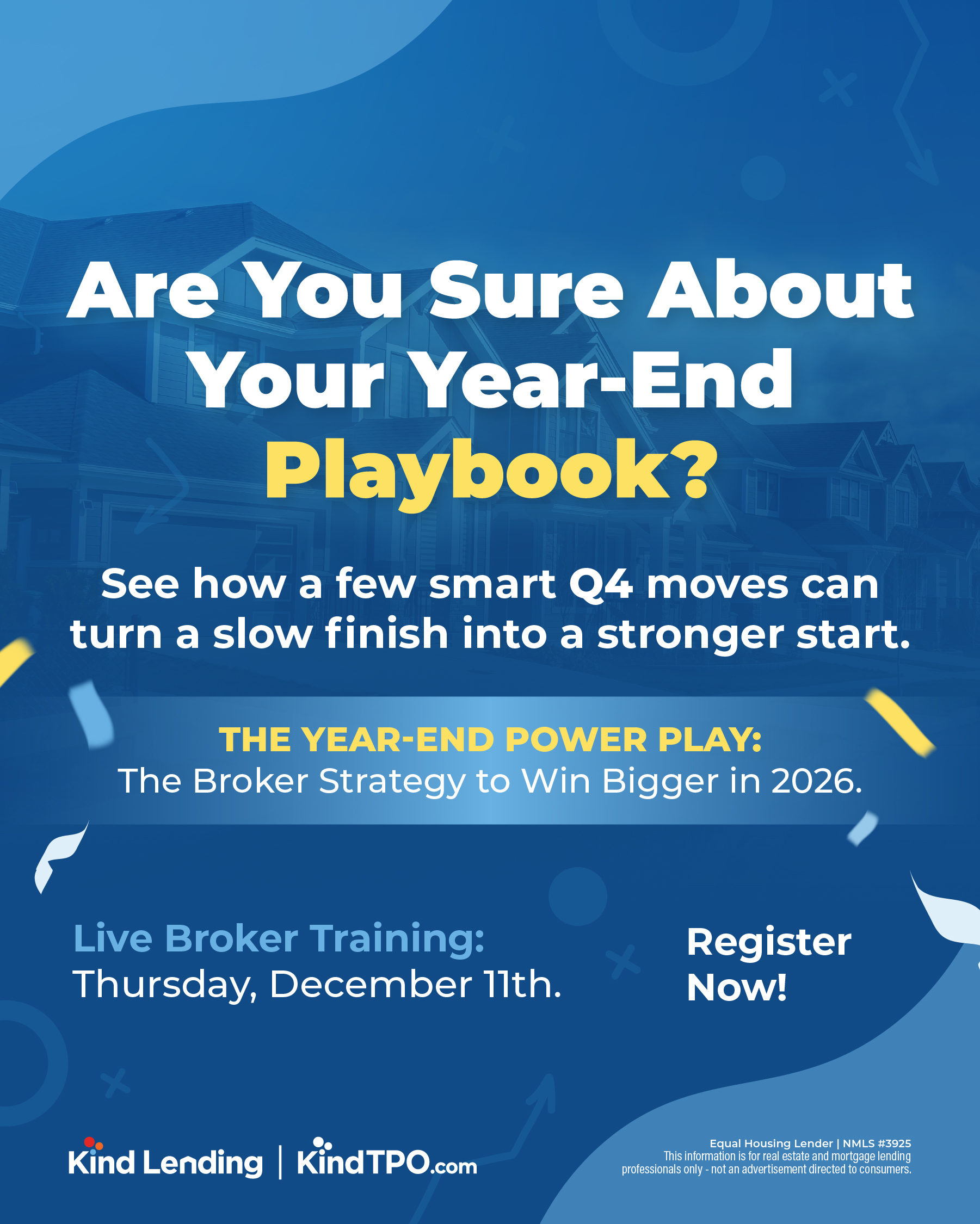 Are You Sure About Your Year-End Playbook?

See how a few smart Q4 moves can turn a slow finish into a stronger start.

THE YEAR-END POWER PLAY:
The Broker Strategy to Win Bigger in 2026.

Live Broker Training:
Thursday, December 11th.

Register Now!

Kind Lending | KindTPO.com

Equal Housing Lender | NMLS #3925
This information is for real estate and mortgage lending professionals only - not an advertisement directed to consumers.